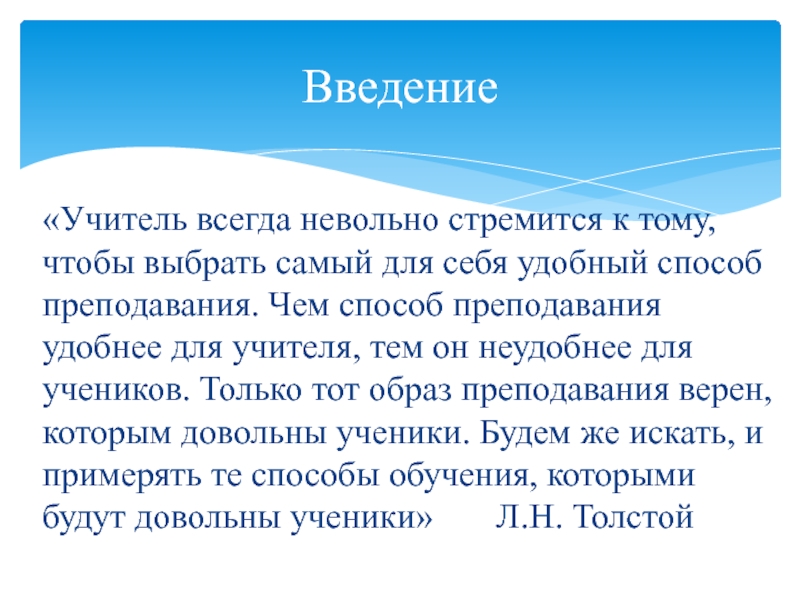 Введение

«Учитель всегда невольно стремится к тому, чтобы выбрать самый для себя удобный способ преподавания. Чем способ преподавания удобнее для учителя, тем он неудобнее для учеников. Только тот образ преподавания верен, которым довольны ученики. Будем же искать, и примерять те способы обучения, которыми будут довольны ученики» Л.Н. Толстой